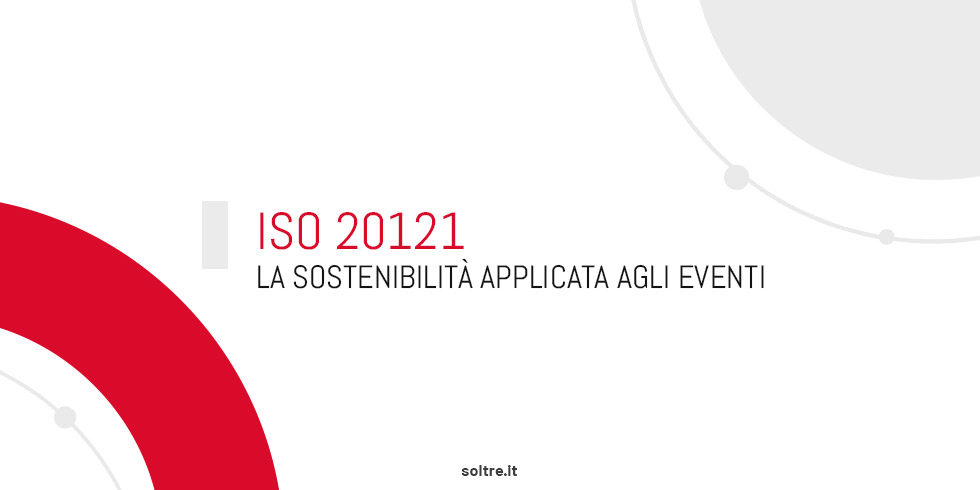 ISO 20121
LA SOSTENIBILITÀ APPLICATA AGLI EVENTI

soltre.it